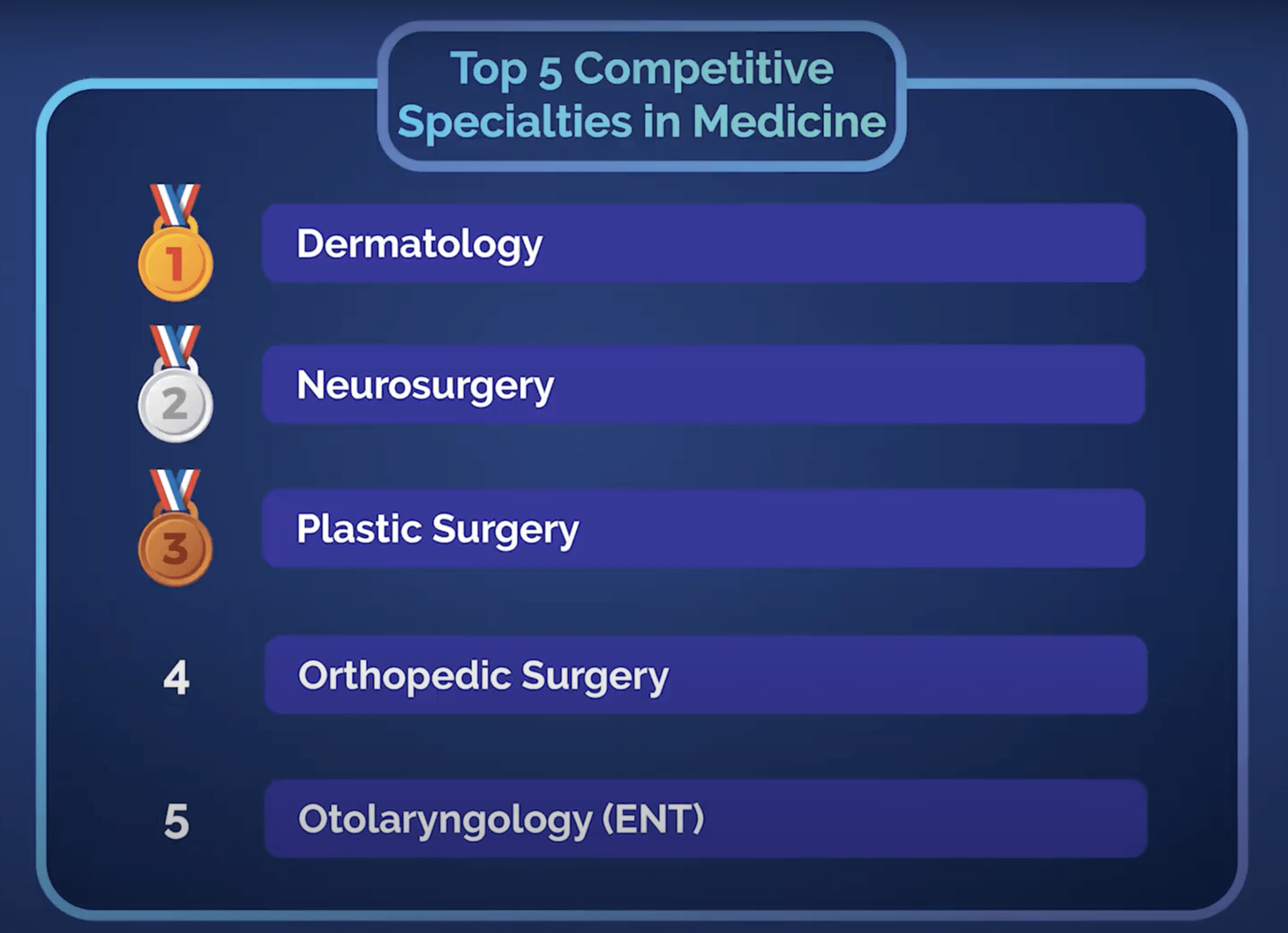 Top 5 Competitive Specialties in Medicine

1 Dermatology

2 Neurosurgery

3 Plastic Surgery

4 Orthopedic Surgery

5 Otolaryngology (ENT)